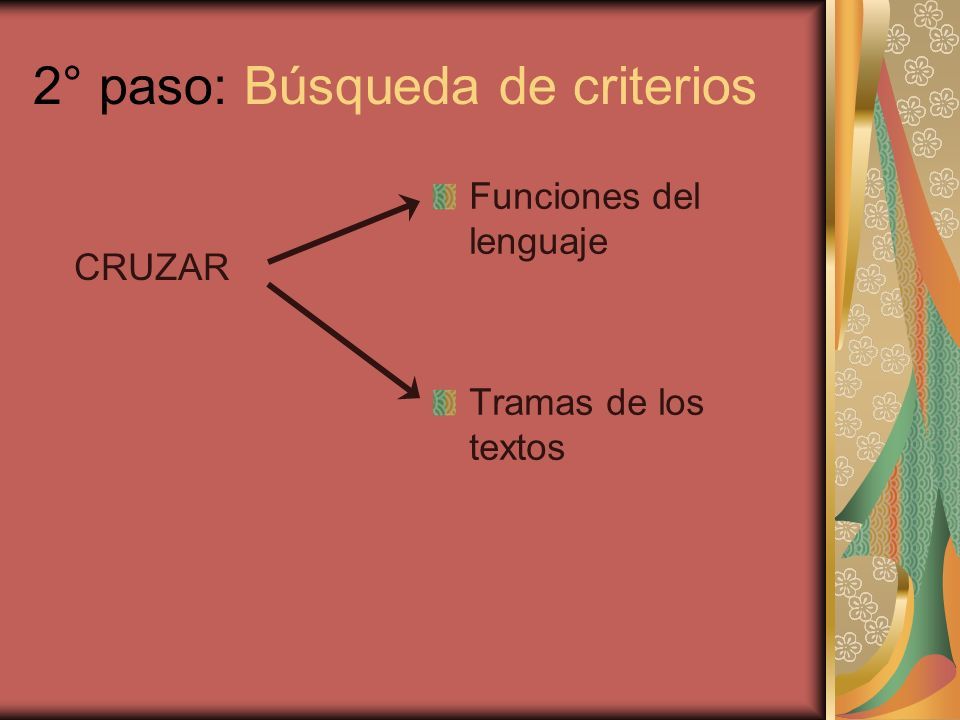 2° paso: Búsqueda de criterios

CRUZAR

Funciones del lenguaje

Tramas de los textos